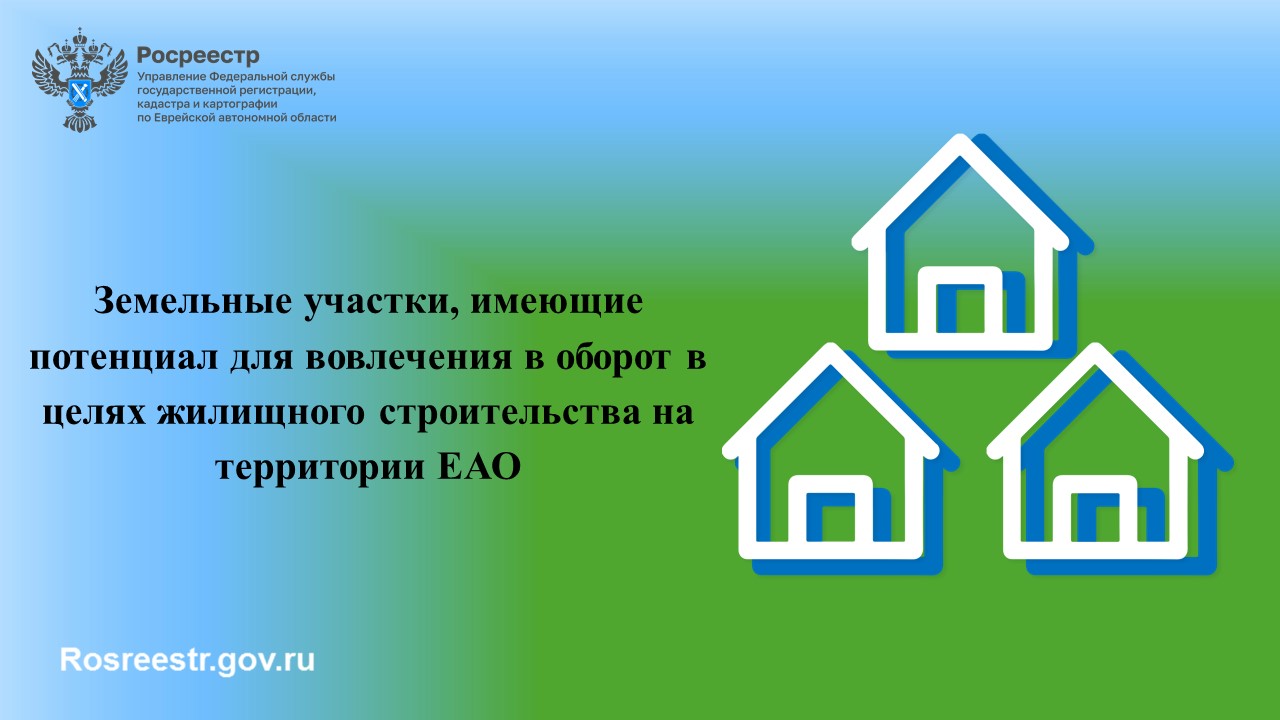 Росреестр
Управление Федеральной службы государственной регистрации, кадастра и картографии по Еврейской автономной области

Земельные участки, имеющие потенциал для вовлечения в оборот в целях жилищного строительства на территории ЕАО

Rosreestr.gov.ru